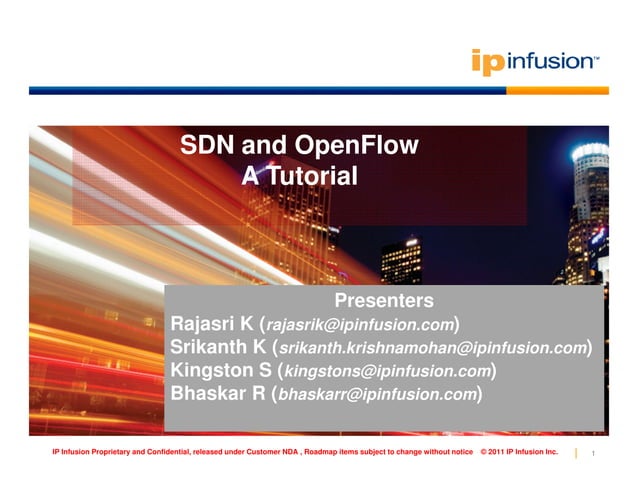 ipinfusion™

SDN and OpenFlow
A Tutorial

Presenters
Rajasri K (rajasrik@ipinfusion.com)
Srikanth K (srikanth.krishnamohan@ipinfusion.com)
Kingston S (kingstons@ipinfusion.com)
Bhaskar R (bhaskarr@ipinfusion.com)

IP Infusion Proprietary and Confidential, released under Customer NDA , Roadmap items subject to change without notice © 2011 IP Infusion Inc. 1